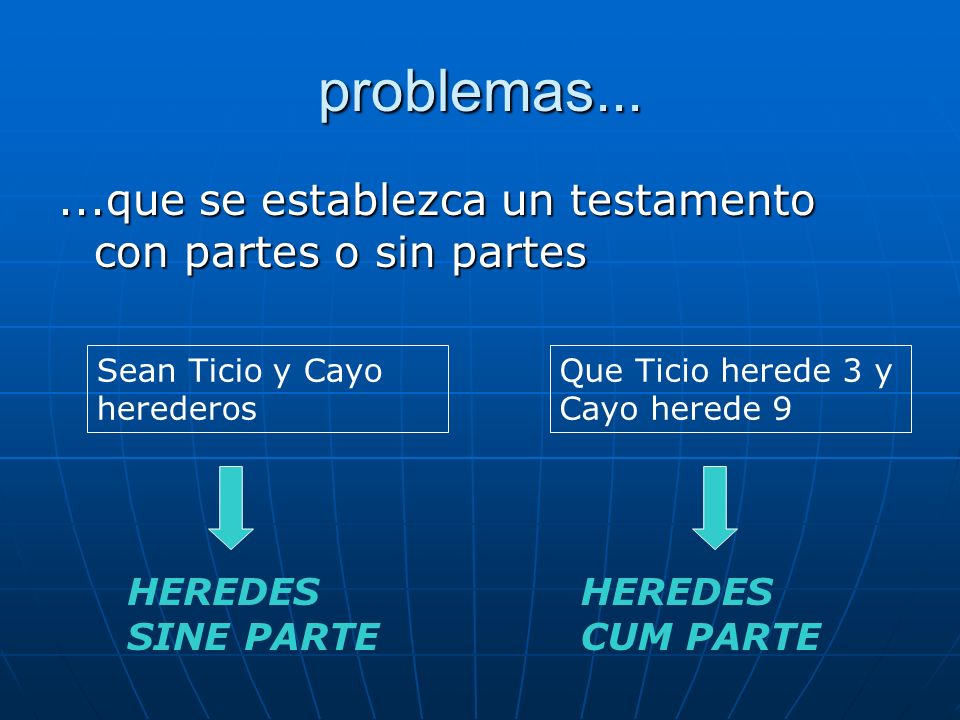 problemas...

...que se establezca un testamento con partes o sin partes

Sean Ticio y Cayo herederos

HEREDES SINE PARTE

Que Ticio herede 3 y Cayo herede 9

HEREDES CUM PARTE